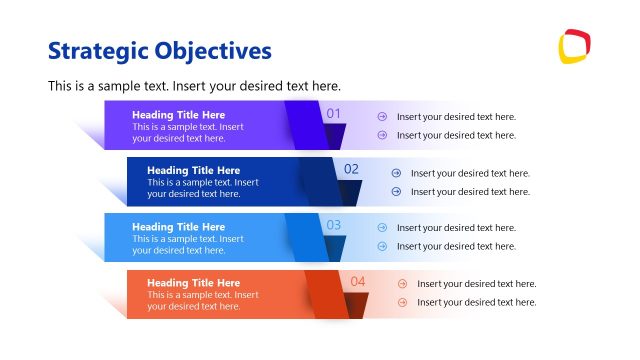 Strategic Objectives

This is a sample text. Insert your desired text here.

Heading Title Here
This is a sample text. Insert your desired text here.

01

Insert your desired text here.
Insert your desired text here.

Heading Title Here
This is a sample text. Insert your desired text here.

02

Insert your desired text here.
Insert your desired text here.

Heading Title Here
This is a sample text. Insert your desired text here.

03

Insert your desired text here.
Insert your desired text here.

Heading Title Here
This is a sample text. Insert your desired text here.

04

Insert your desired text here.
Insert your desired text here.